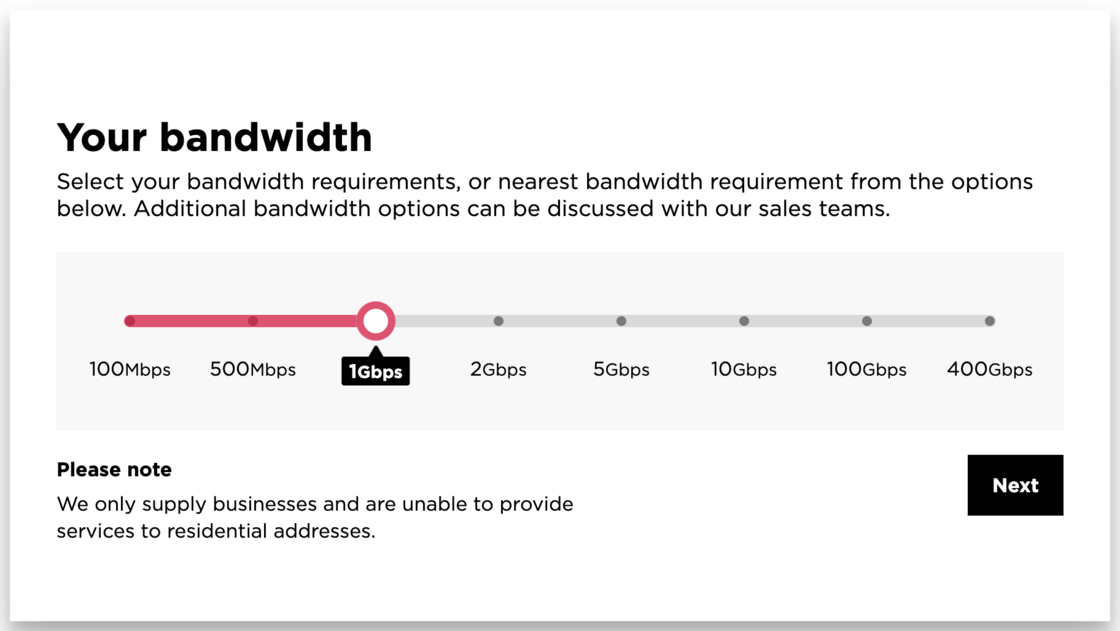 Your bandwidth

Select your bandwidth requirements, or nearest bandwidth requirement from the options below. Additional bandwidth options can be discussed with our sales teams.

100Mbps 500Mbps 1Gbps 2Gbps 5Gbps 10Gbps 100Gbps 400Gbps

Please note

We only supply businesses and are unable to provide services to residential addresses.

Next